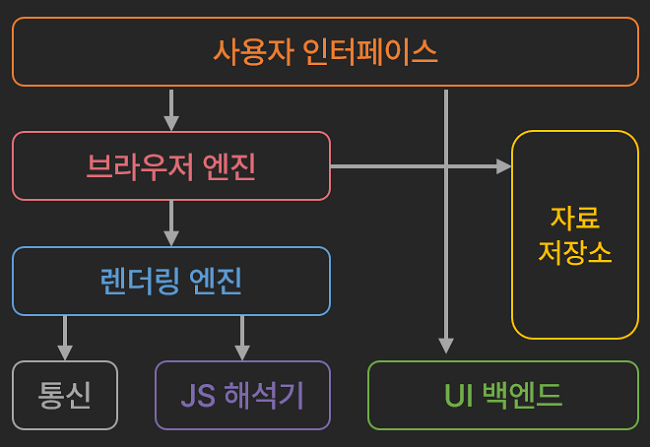 사용자 인터페이스

브라우저 엔진

자료 저장소

렌더링 엔진

통신

JS 해석기

UI 백엔드